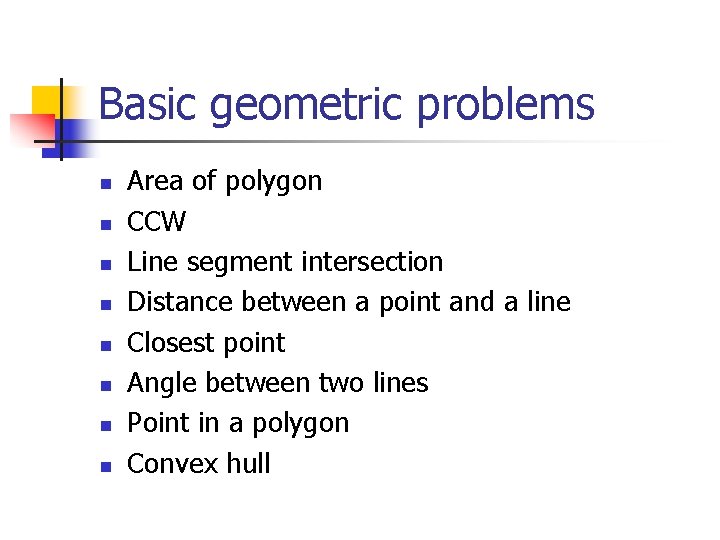 Basic geometric problems

- Area of polygon
- CCW
- Line segment intersection
- Distance between a point and a line
- Closest point
- Angle between two lines
- Point in a polygon
- Convex hull